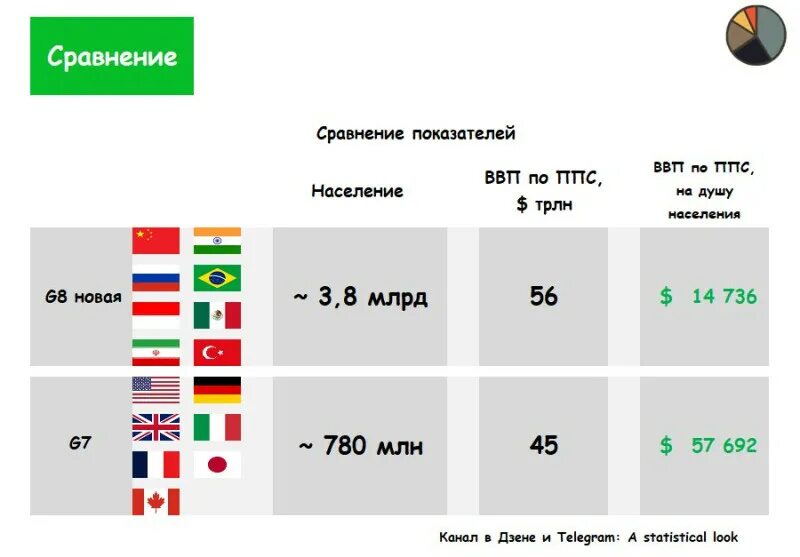 Сравнение

Сравнение показателей

|  | Население | ВВП по ППС, $ трлн | ВВП по ППС, на душу населения |
|---|---|---|---|
| G8 новая | ~ 3,8 млрд | 56 | $ 14 736 |
| G7 | ~ 780 млн | 45 | $ 57 692 |

Канал в Дзене и Telegram: A statistical look